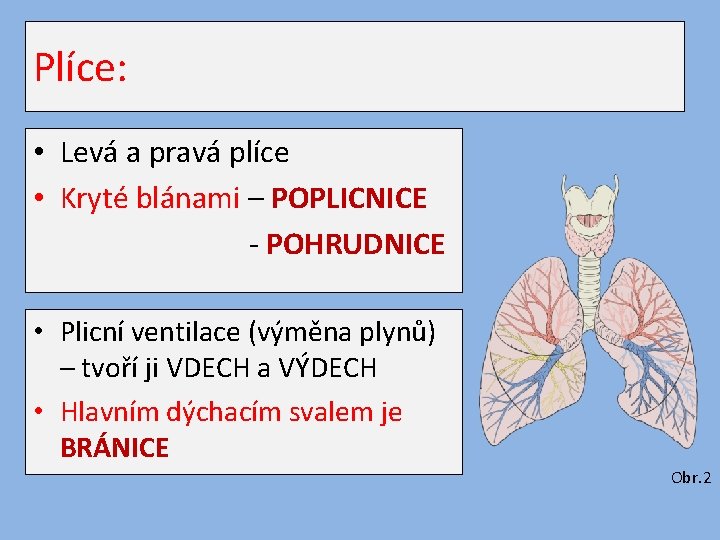 Plíce:

• Levá a pravá plíce
• Kryté blánami – POPLICNICE
- POHRUDNICE

• Plicní ventilace (výměna plynů) – tvoří ji VDECH a VÝDECH
• Hlavním dýchacím svalem je BRÁNICE

Obr.2